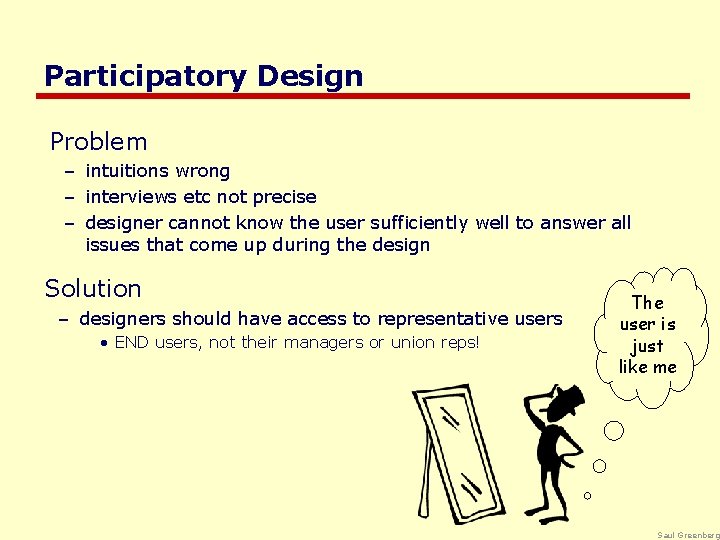 Participatory Design

Problem
– intuitions wrong
– interviews etc not precise
– designer cannot know the user sufficiently well to answer all issues that come up during the design

Solution
– designers should have access to representative users
• END users, not their managers or union reps!

The user is just like me

Saul Greenberg